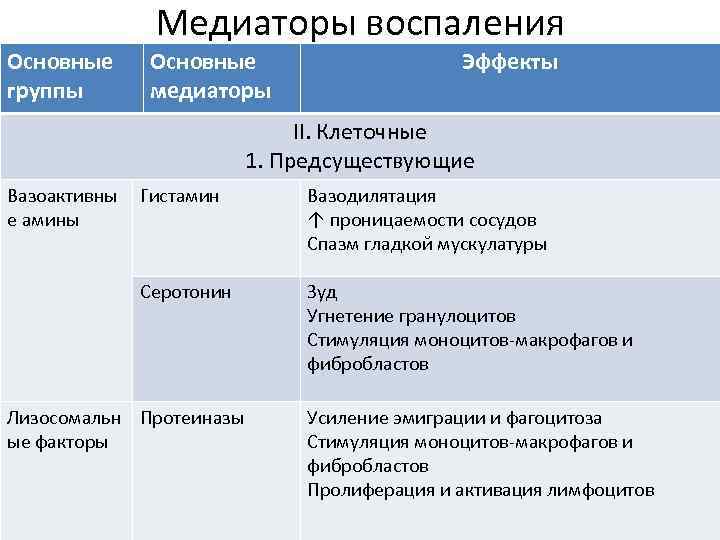 Медиаторы воспаления

| Основные группы | Основные медиаторы | Эффекты |
|---|---|---|
| II. Клеточные 1. Предсуществующие | | |
| Вазоактивные амины | Гистамин | Вазодилятация ↑ проницаемости сосудов Спазм гладкой мускулатуры |
| | Серотонин | Зуд Угнетение гранулоцитов Стимуляция моноцитов-макрофагов и фибробластов |
| Лизосомальные факторы | Протеиназы | Усиление эмиграции и фагоцитоза Стимуляция моноцитов-макрофагов и фибробластов Пролиферация и активация лимфоцитов |